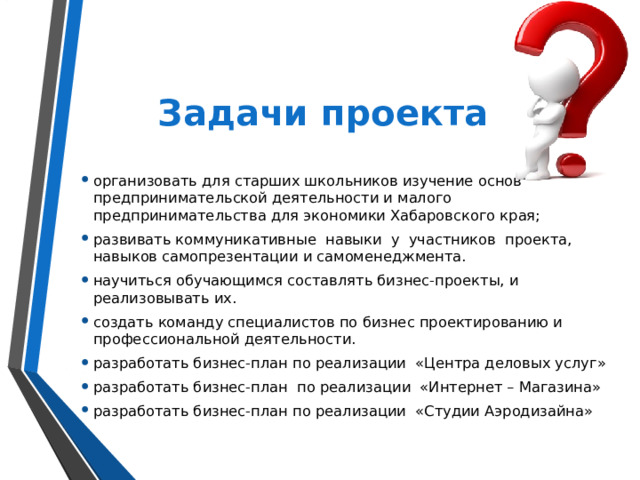 Задачи проекта

• организовать для старших школьников изучение основ предпринимательской деятельности и малого предпринимательства для экономики Хабаровского края;

• развивать коммуникативные навыки у участников проекта, навыков самопрезентации и самоменеджмента.

• научиться обучающимся составлять бизнес-проекты, и реализовывать их.

• создать команду специалистов по бизнес проектированию и профессиональной деятельности.

• разработать бизнес-план по реализации «Центра деловых услуг»

• разработать бизнес-план по реализации «Интернет – Магазина»

• разработать бизнес-план по реализации «Студии Аэродизайна»